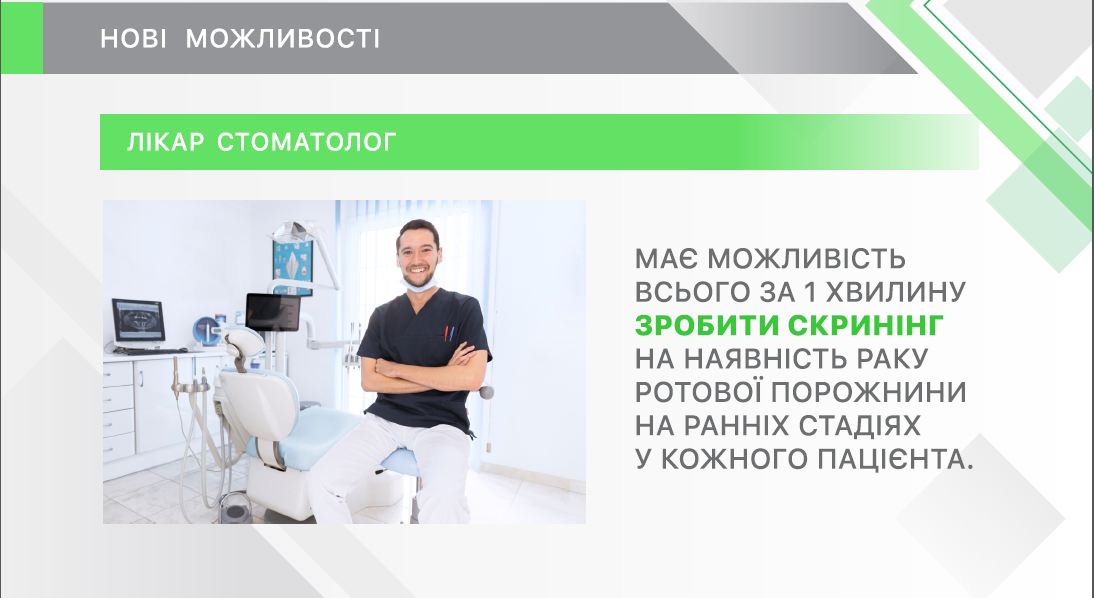 НОВІ МОЖЛИВОСТІ

ЛІКАР СТОМАТОЛОГ

МАЄ МОЖЛИВІСТЬ ВСЬОГО ЗА 1 ХВИЛИНУ ЗРОБИТИ СКРИНІНГ НА НАЯВНІСТЬ РАКУ РОТОВОЇ ПОРОЖНИНИ НА РАННІХ СТАДІЯХ У КОЖНОГО ПАЦІЄНТА.